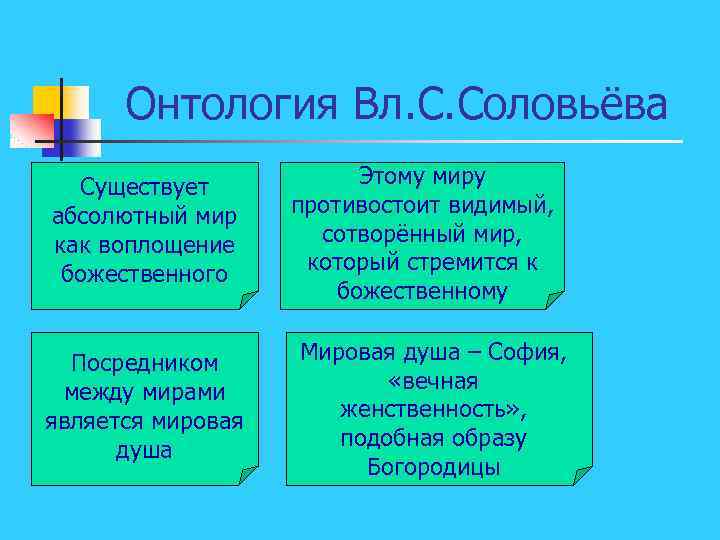 Онтология Вл.С.Соловьёва

Существует абсолютный мир как воплощение божественного

Этому миру противостоит видимый, сотворённый мир, который стремится к божественному

Посредником между мирами является мировая душа

Мировая душа – София, «вечная женственность», подобная образу Богородицы